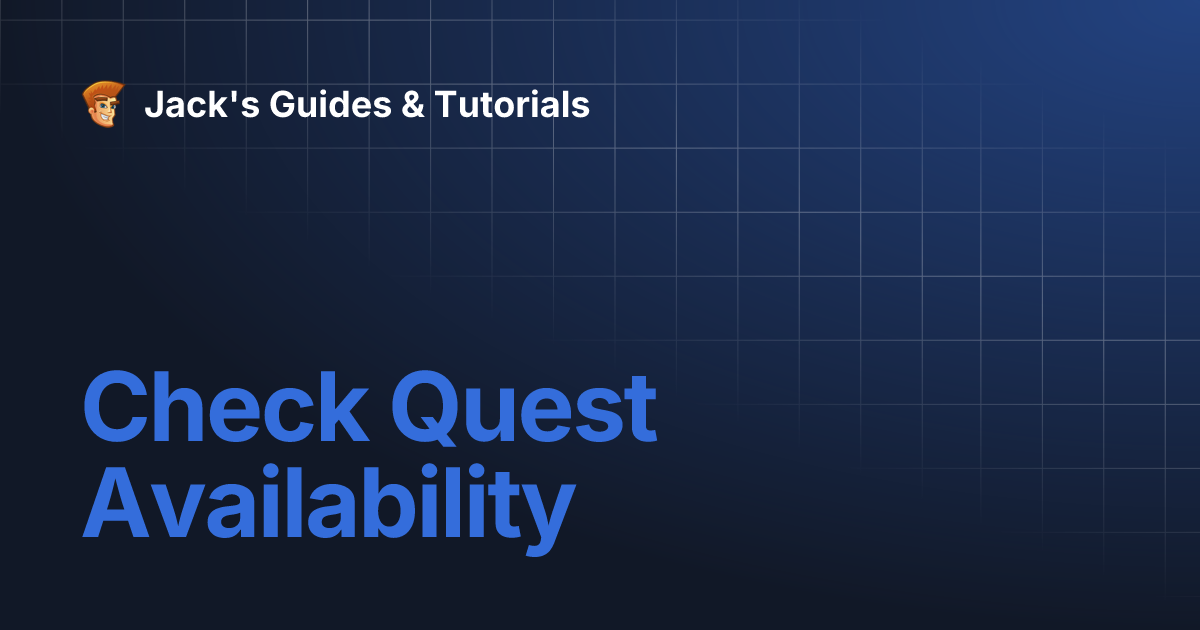 Jack's Guides & Tutorials

Check Quest Availability